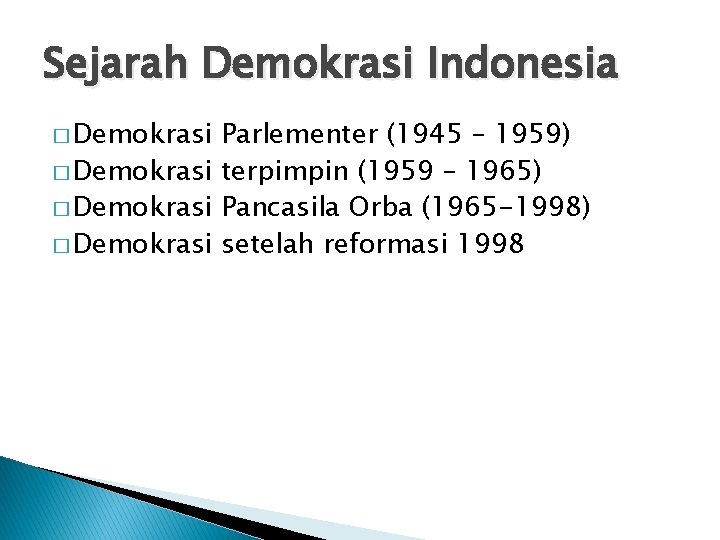 Sejarah Demokrasi Indonesia

□ Demokrasi Parlementer (1945 – 1959)
□ Demokrasi terpimpin (1959 – 1965)
□ Demokrasi Pancasila Orba (1965-1998)
□ Demokrasi setelah reformasi 1998